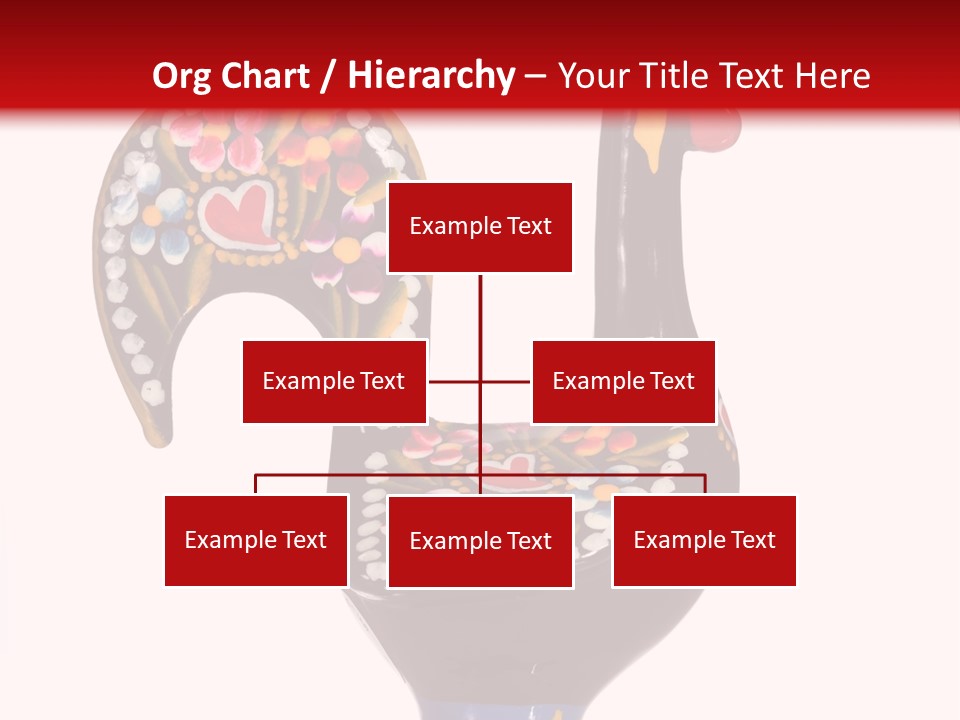 Org Chart / Hierarchy – Your Title Text Here

Example Text

Example Text

Example Text

Example Text

Example Text

Example Text